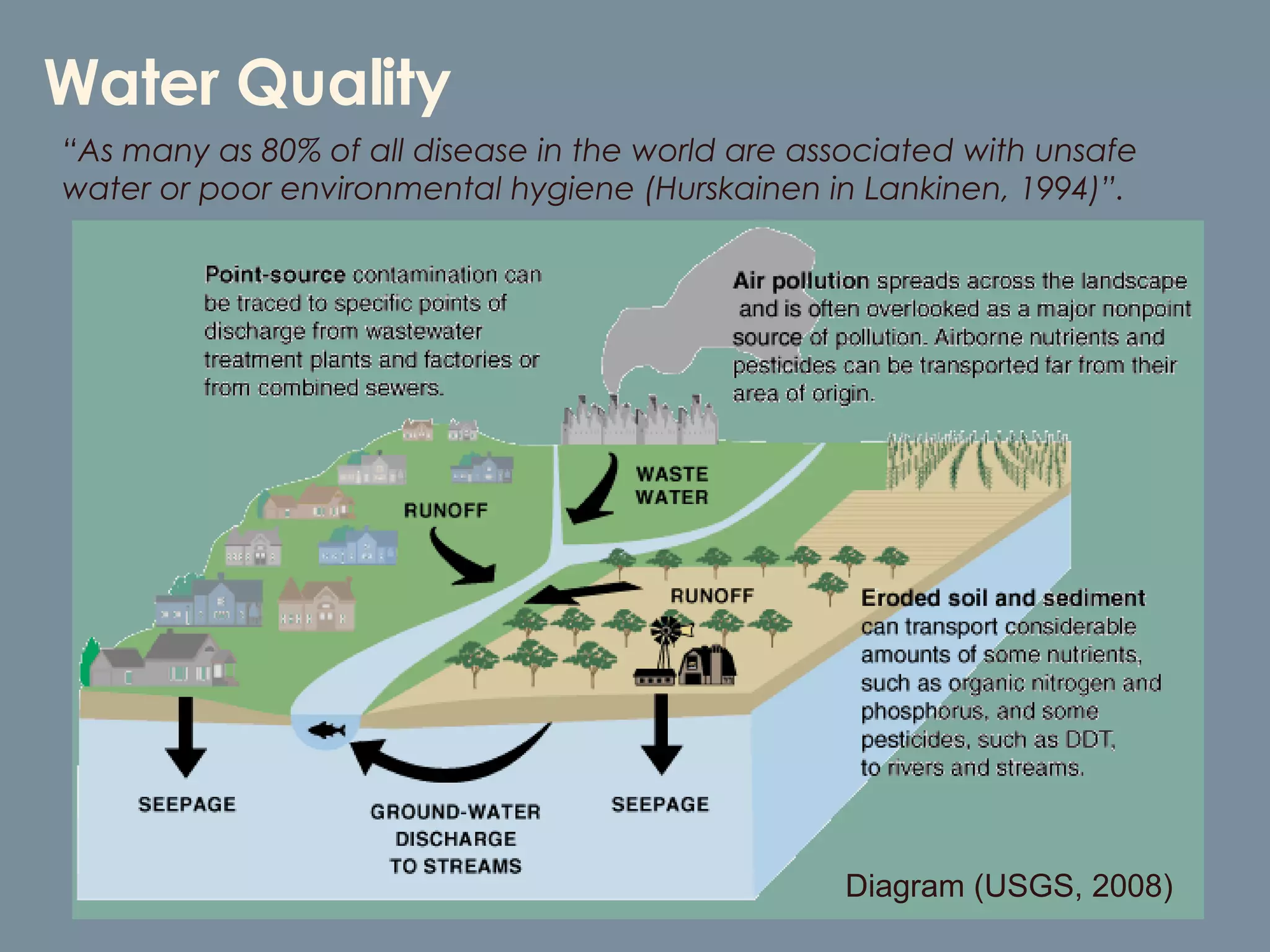 Water Quality

"As many as 80% of all disease in the world are associated with unsafe water or poor environmental hygiene (Hurskainen in Lankinen, 1994)".

Point-source contamination can be traced to specific points of discharge from wastewater treatment plants and factories or from combined sewers.

Air pollution spreads across the landscape and is often overlooked as a major nonpoint source of pollution. Airborne nutrients and pesticides can be transported far from their area of origin.

WASTE WATER

RUNOFF

RUNOFF

Eroded soil and sediment can transport considerable amounts of some nutrients, such as organic nitrogen and phosphorus, and some pesticides, such as DDT, to rivers and streams.

SEEPAGE

GROUND-WATER DISCHARGE TO STREAMS

SEEPAGE

Diagram (USGS, 2008)